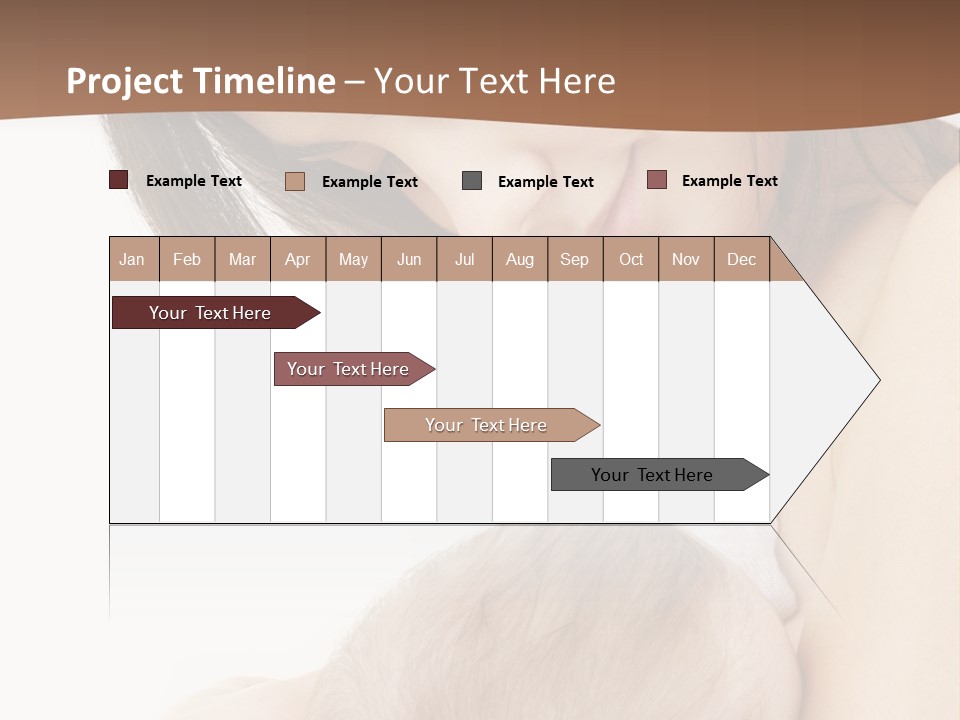 Project Timeline – Your Text Here

Example Text
Example Text
Example Text
Example Text

| Jan | Feb | Mar | Apr | May | Jun | Jul | Aug | Sep | Oct | Nov | Dec |
|---|---|---|---|---|---|---|---|---|---|---|---|

Your Text Here
Your Text Here
Your Text Here
Your Text Here